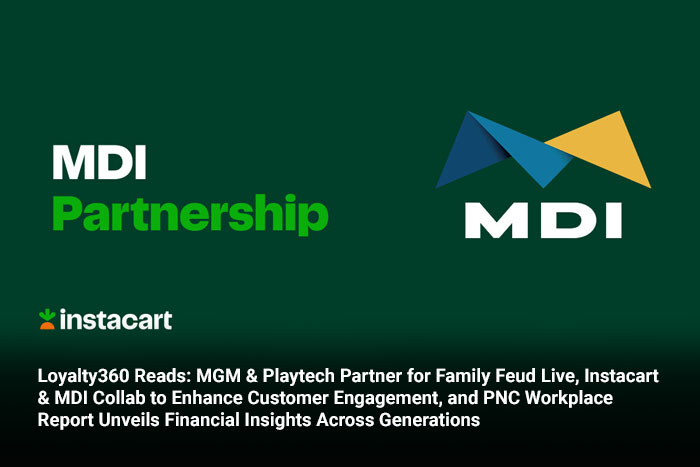 MDI
Partnership

MDI

instacart

Loyalty360 Reads: MGM & Playtech Partner for Family Feud Live, Instacart & MDI Collab to Enhance Customer Engagement, and PNC Workplace Report Unveils Financial Insights Across Generations